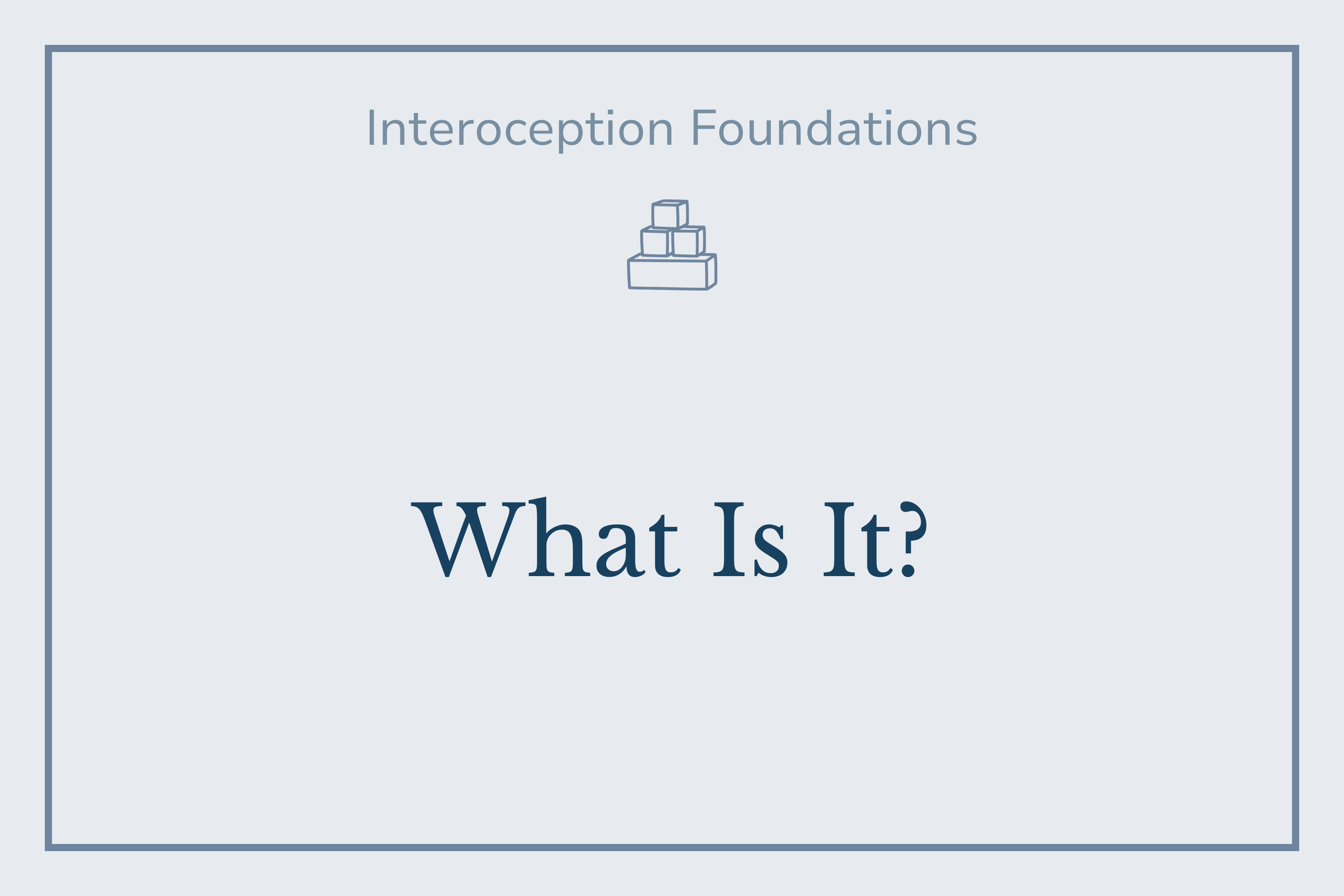 Interoception Foundations

What Is It?